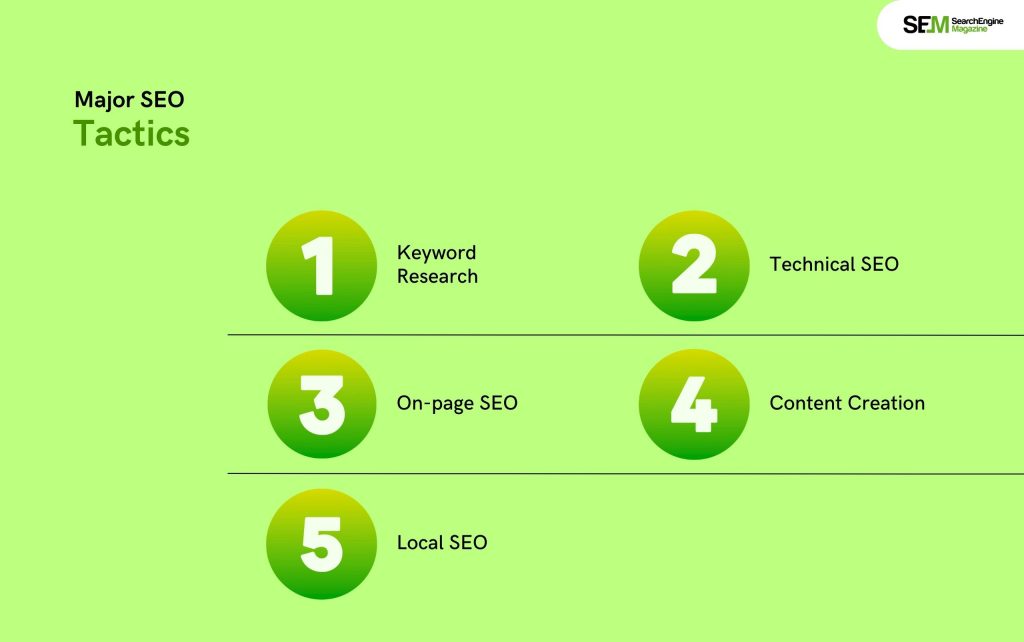 SEM SearchEngine Magazine

Major SEO
Tactics

1 Keyword Research

2 Technical SEO

3 On-page SEO

4 Content Creation

5 Local SEO